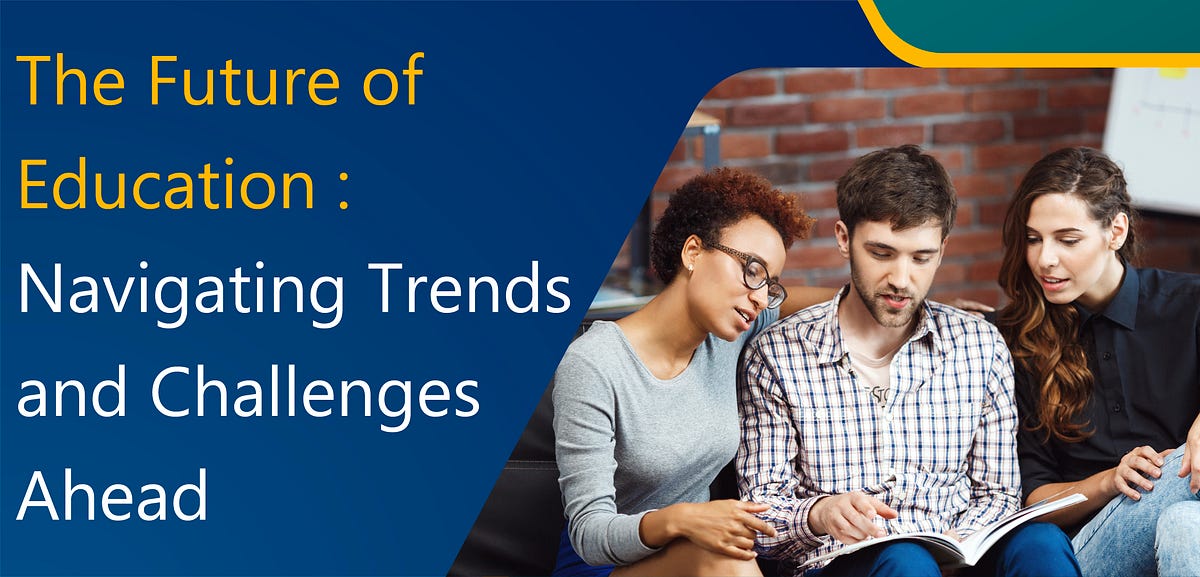 The Future of Education : Navigating Trends and Challenges Ahead